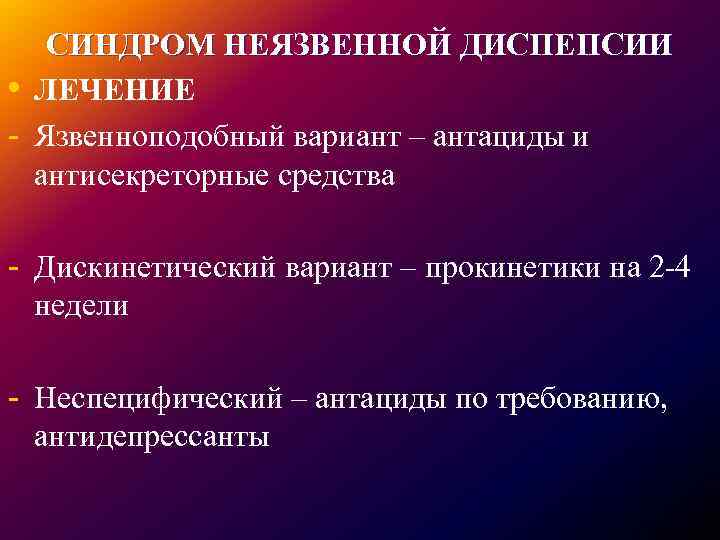 СИНДРОМ НЕЯЗВЕННОЙ ДИСПЕПСИИ

• ЛЕЧЕНИЕ

- Язвенноподобный вариант – антациды и антисекреторные средства

- Дискинетический вариант – прокинетики на 2-4 недели

- Неспецифический – антациды по требованию, антидепрессанты